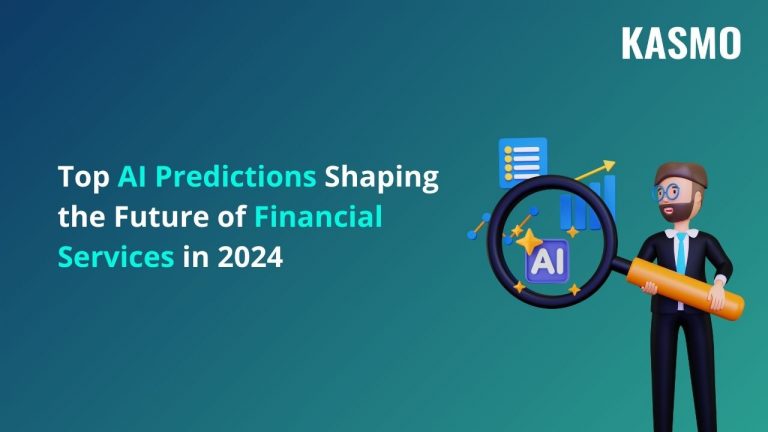 KASMO

Top AI Predictions Shaping the Future of Financial Services in 2024

AI